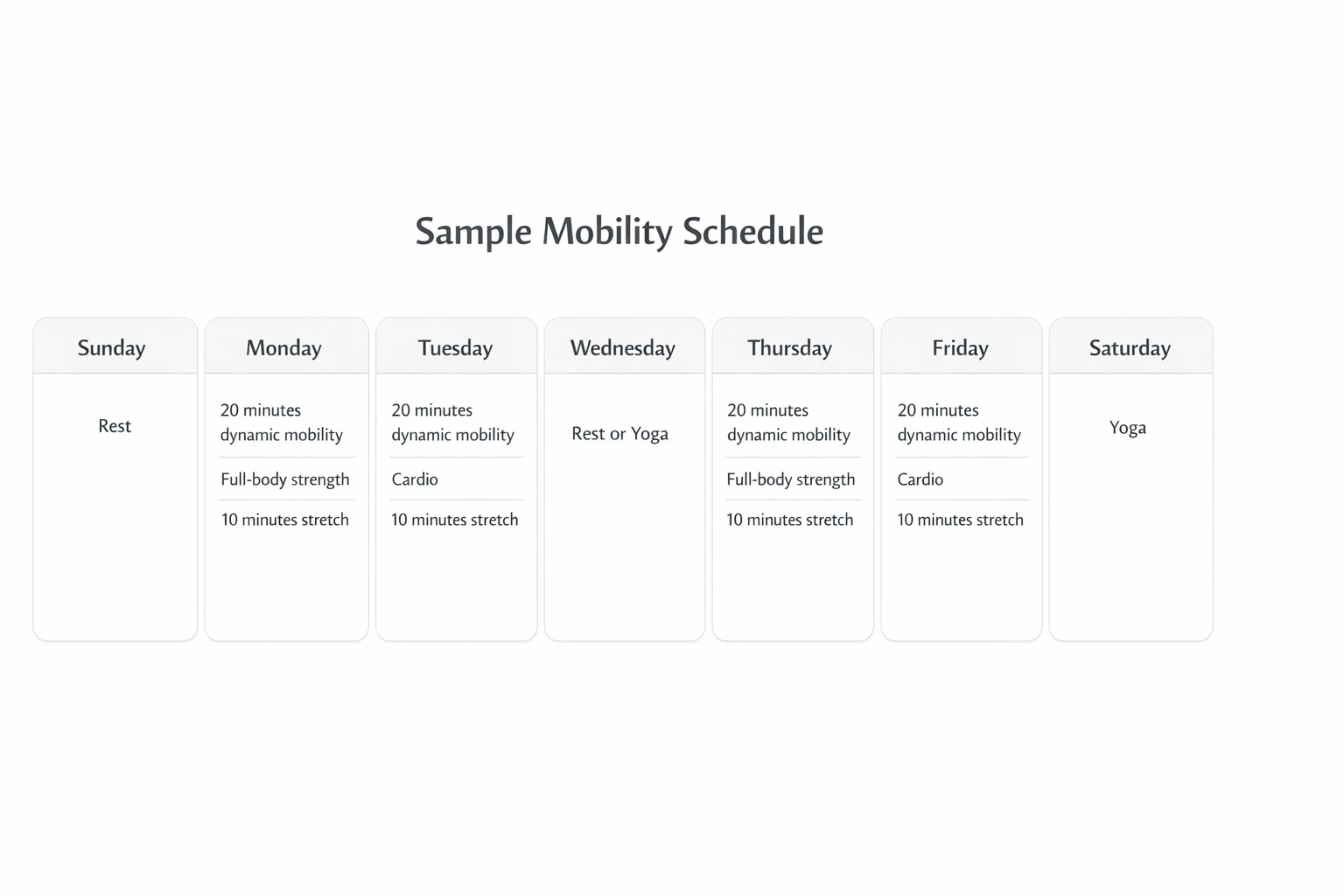 Sample Mobility Schedule

| Sunday | Monday | Tuesday | Wednesday | Thursday | Friday | Saturday |
|---|---|---|---|---|---|---|
| Rest | 20 minutes dynamic mobility | 20 minutes dynamic mobility | Rest or Yoga | 20 minutes dynamic mobility | 20 minutes dynamic mobility | Yoga |
| | Full-body strength | Cardio | | Full-body strength | Cardio | |
| | 10 minutes stretch | 10 minutes stretch | | 10 minutes stretch | 10 minutes stretch | |